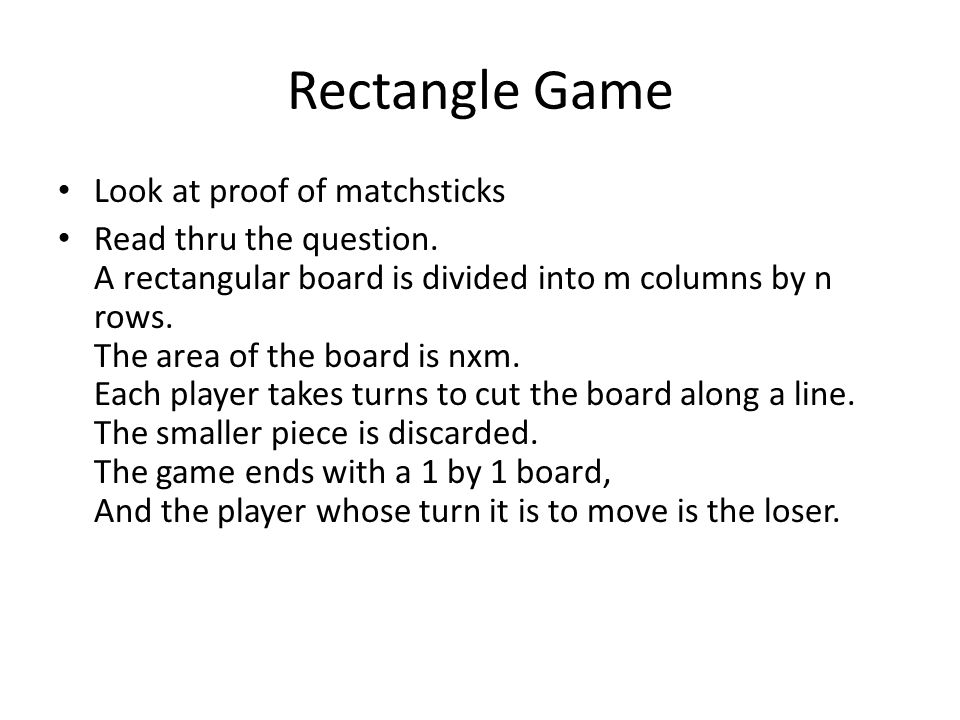 Rectangle Game

• Look at proof of matchsticks
• Read thru the question.
A rectangular board is divided into m columns by n rows.
The area of the board is nxm.
Each player takes turns to cut the board along a line.
The smaller piece is discarded.
The game ends with a 1 by 1 board,
And the player whose turn it is to move is the loser.